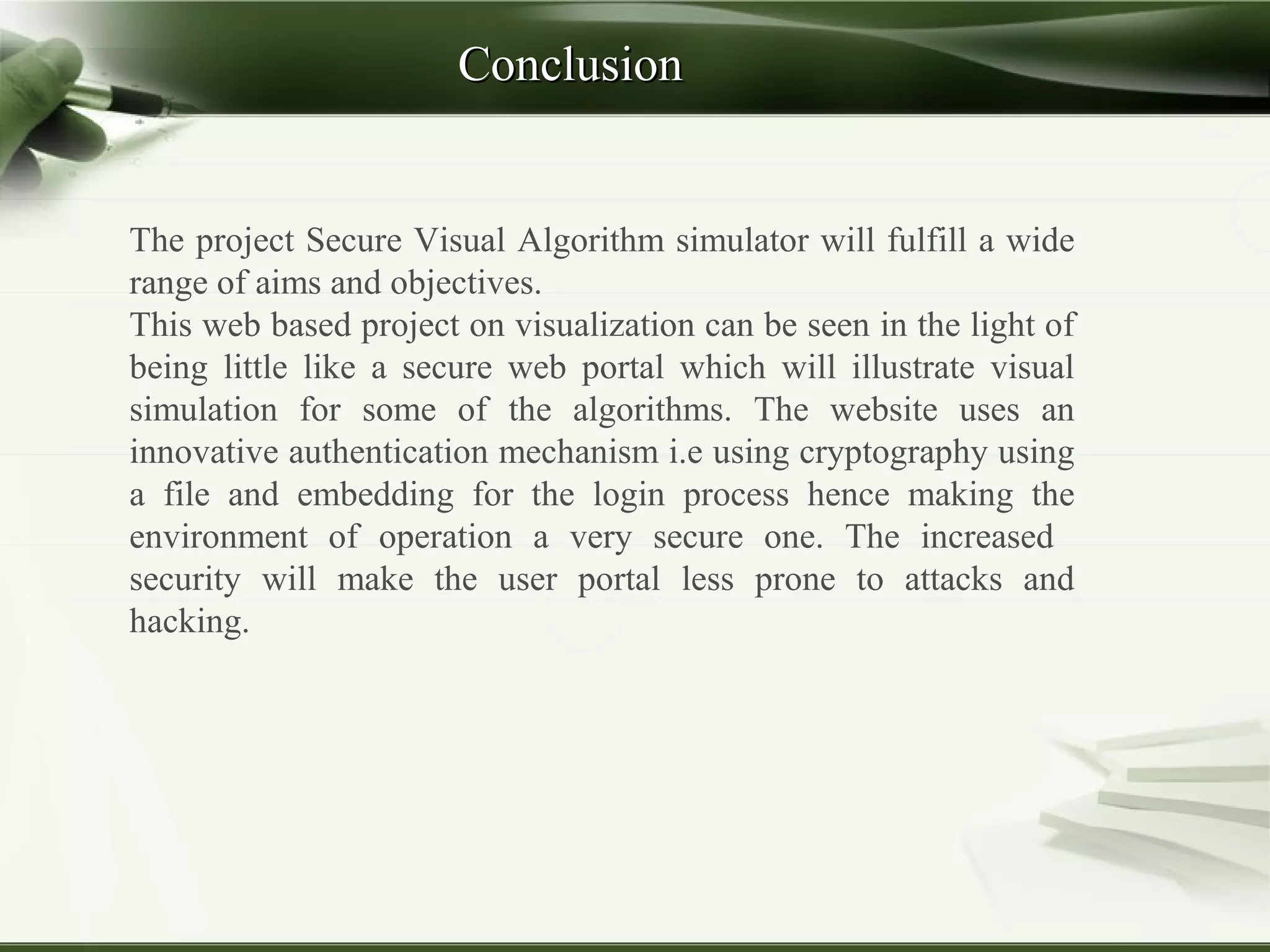 Conclusion

The project Secure Visual Algorithm simulator will fulfill a wide range of aims and objectives.
This web based project on visualization can be seen in the light of being little like a secure web portal which will illustrate visual simulation for some of the algorithms. The website uses an innovative authentication mechanism i.e using cryptography using a file and embedding for the login process hence making the environment of operation a very secure one. The increased security will make the user portal less prone to attacks and hacking.